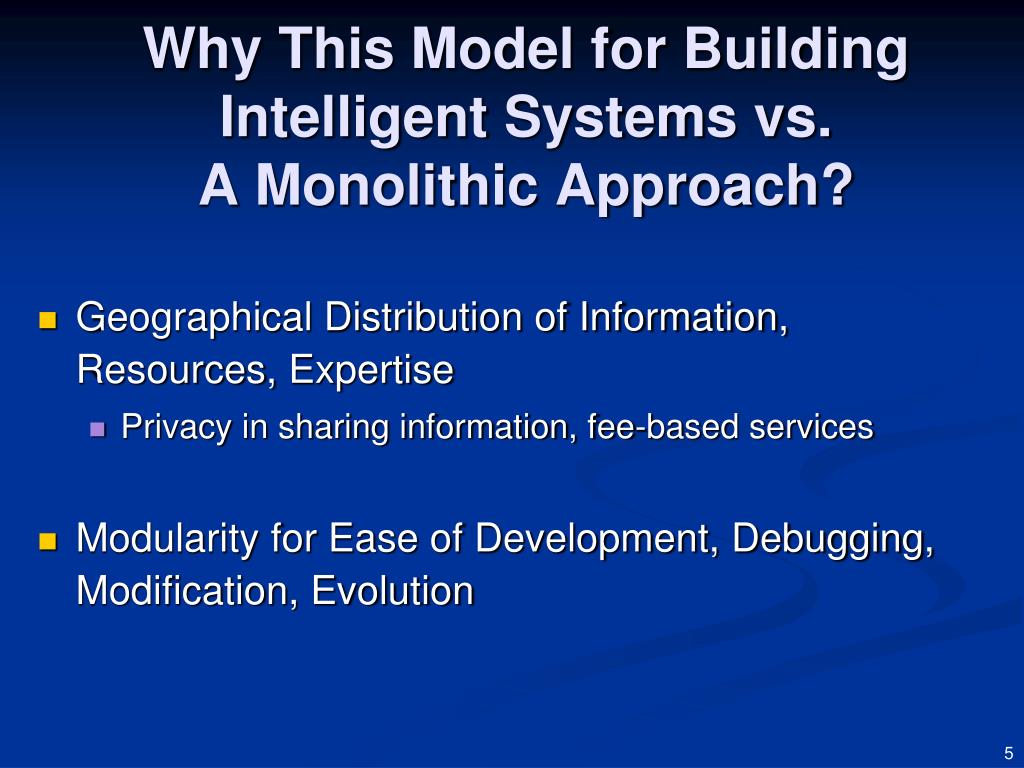 Why This Model for Building Intelligent Systems vs. A Monolithic Approach?

Geographical Distribution of Information, Resources, Expertise

Privacy in sharing information, fee-based services

Modularity for Ease of Development, Debugging, Modification, Evolution

5